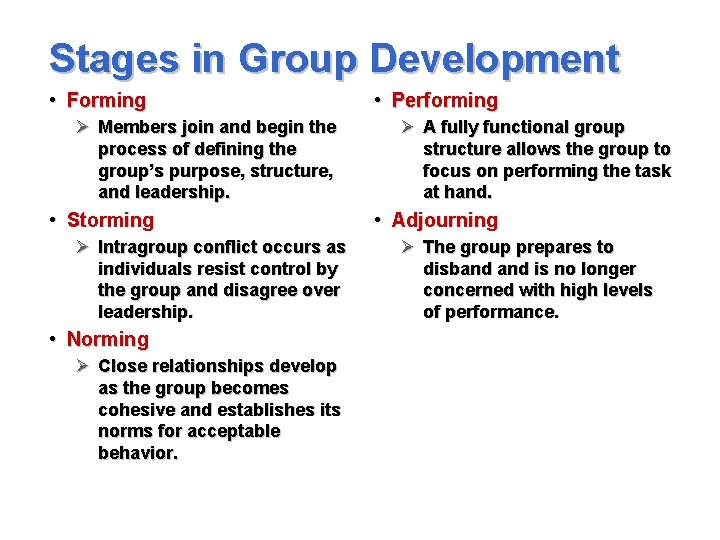 Stages in Group Development

• Forming
➢ Members join and begin the process of defining the group's purpose, structure, and leadership.

• Storming
➢ Intragroup conflict occurs as individuals resist control by the group and disagree over leadership.

• Norming
➢ Close relationships develop as the group becomes cohesive and establishes its norms for acceptable behavior.

• Performing
➢ A fully functional group structure allows the group to focus on performing the task at hand.

• Adjourning
➢ The group prepares to disband and is no longer concerned with high levels of performance.